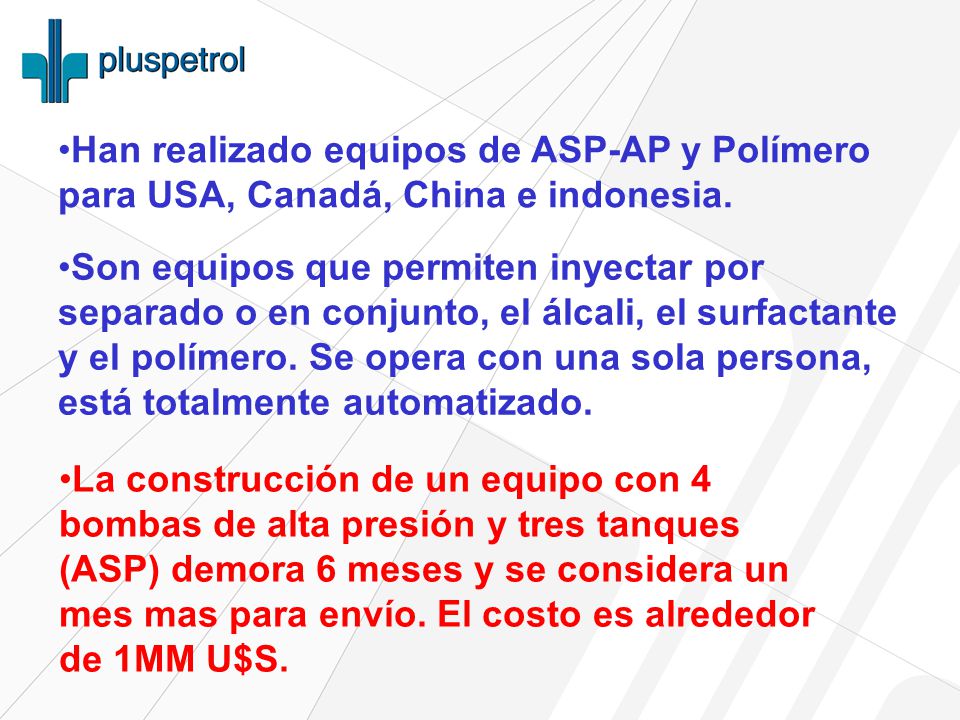 pluspetrol

•Han realizado equipos de ASP-AP y Polímero para USA, Canadá, China e indonesia.

•Son equipos que permiten inyectar por separado o en conjunto, el álcali, el surfactante y el polímero. Se opera con una sola persona, está totalmente automatizado.

•La construcción de un equipo con 4 bombas de alta presión y tres tanques (ASP) demora 6 meses y se considera un mes mas para envío. El costo es alrededor de 1MM U$S.